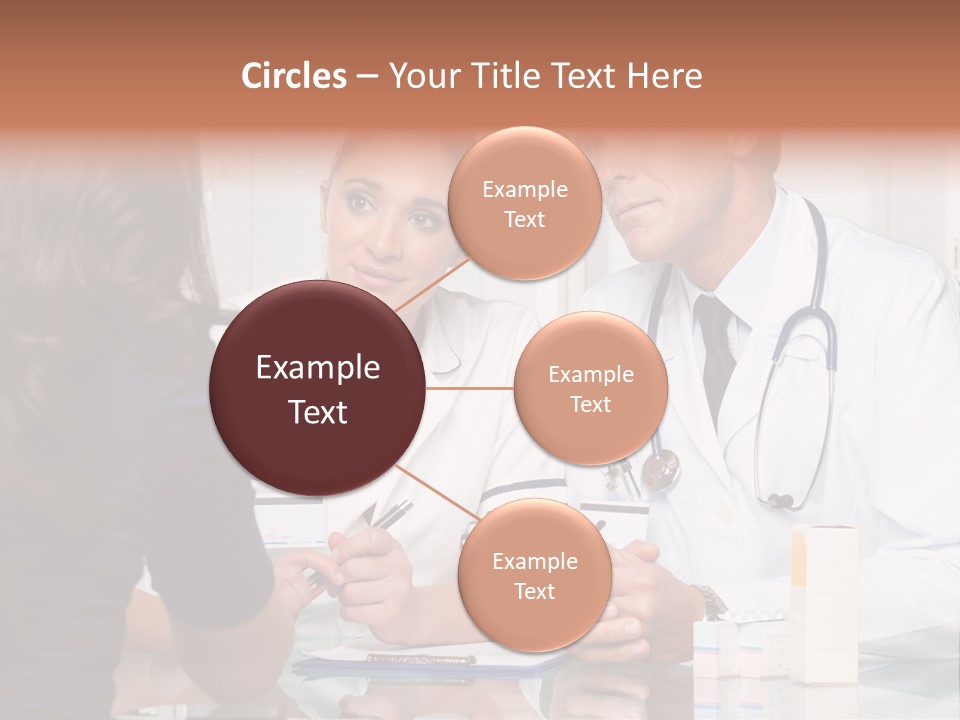 Circles – Your Title Text Here

Example Text

Example Text

Example Text

Example Text